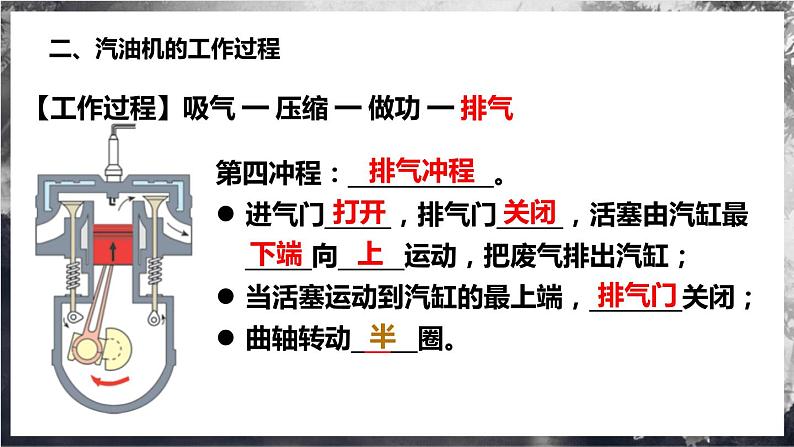 二、汽油机的工作过程

【工作过程】吸气 — 压缩 — 做功 — 排气

第四冲程：排气冲程。

● 进气门打开，排气门关闭，活塞由汽缸最下端向上运动，把废气排出汽缸；

● 当活塞运动到汽缸的最上端，排气门关闭；

● 曲轴转动半圈。